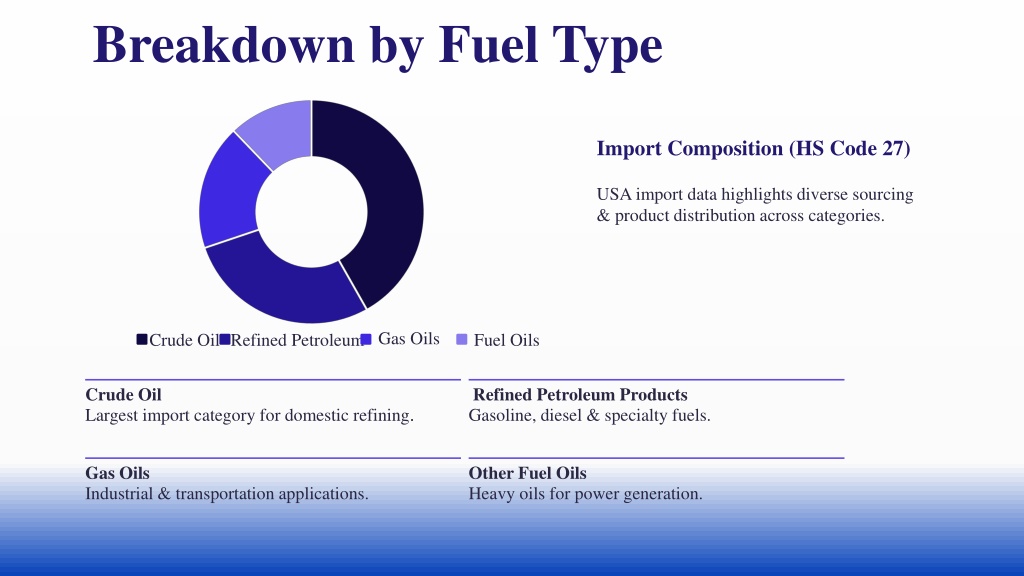 Breakdown by Fuel Type

Import Composition (HS Code 27)

USA import data highlights diverse sourcing & product distribution across categories.

Crude Oil Refined Petroleum Gas Oils Fuel Oils

Crude Oil
Largest import category for domestic refining.

Refined Petroleum Products
Gasoline, diesel & specialty fuels.

Gas Oils
Industrial & transportation applications.

Other Fuel Oils
Heavy oils for power generation.